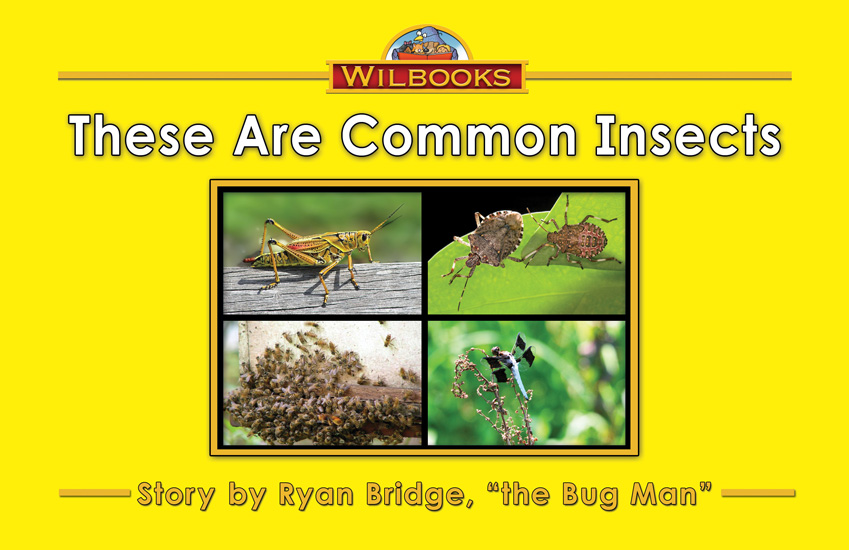 WILBOOKS

These Are Common Insects

Story by Ryan Bridge, "the Bug Man"